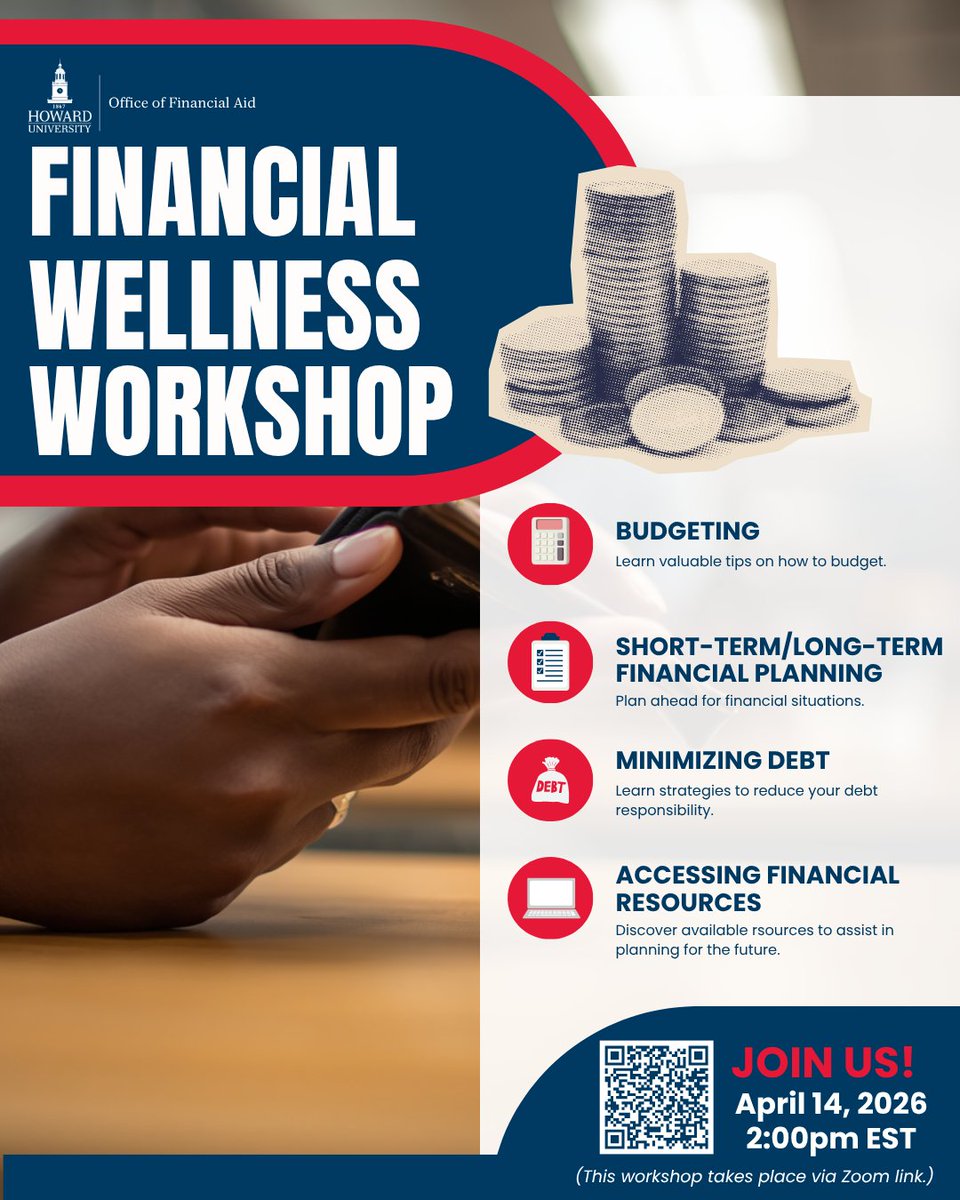 1867
HOWARD UNIVERSITY
Office of Financial Aid

FINANCIAL WELLNESS WORKSHOP

BUDGETING
Learn valuable tips on how to budget.

SHORT-TERM/LONG-TERM FINANCIAL PLANNING
Plan ahead for financial situations.

DEBT

MINIMIZING DEBT
Learn strategies to reduce your debt responsibility.

ACCESSING FINANCIAL RESOURCES
Discover available rsources to assist in planning for the future.

JOIN US!
April 14, 2026
2:00pm EST

(This workshop takes place via Zoom link.)